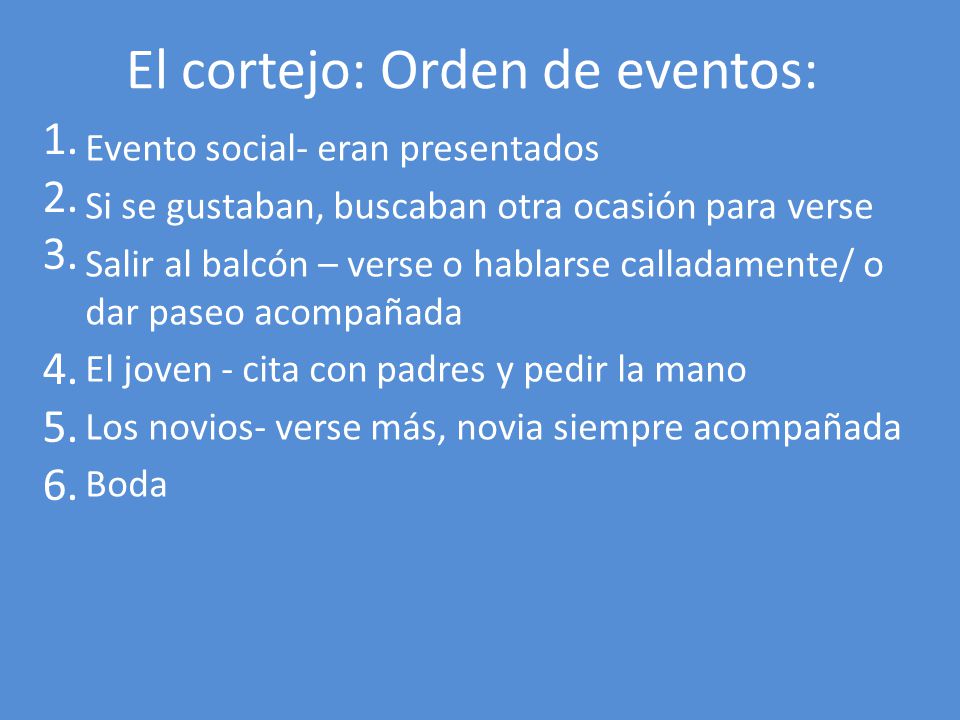 El cortejo: Orden de eventos:

1. Evento social- eran presentados
2. Si se gustaban, buscaban otra ocasión para verse
3. Salir al balcón – verse o hablarse calladamente/ o dar paseo acompañada
4. El joven - cita con padres y pedir la mano
5. Los novios- verse más, novia siempre acompañada
6. Boda